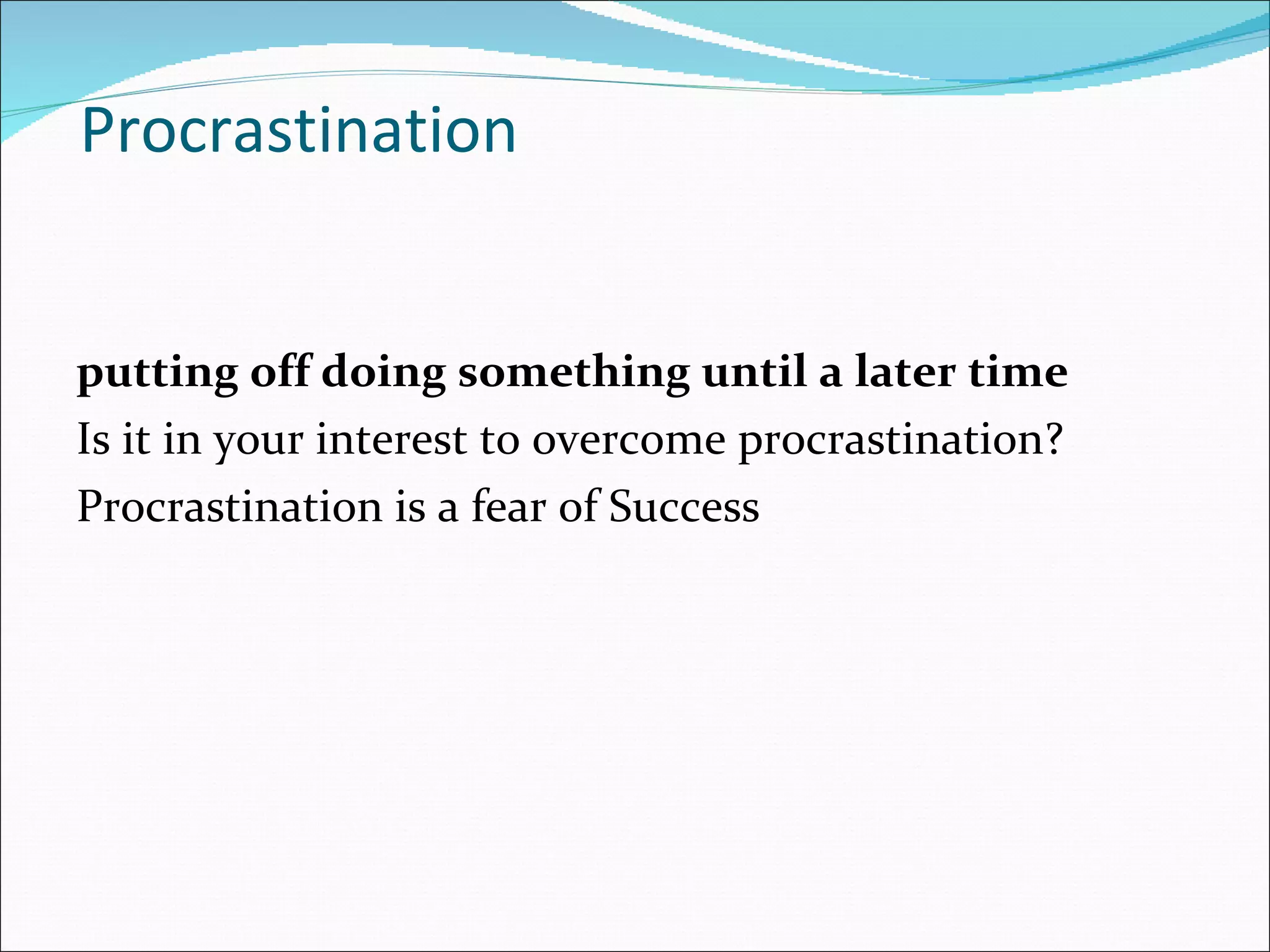 Procrastination

putting off doing something until a later time

Is it in your interest to overcome procrastination?

Procrastination is a fear of Success